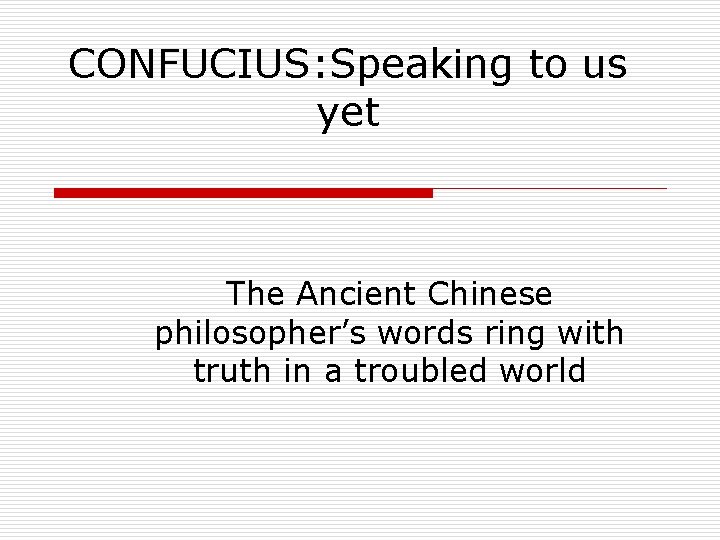 CONFUCIUS:Speaking to us yet

The Ancient Chinese philosopher’s words ring with truth in a troubled world